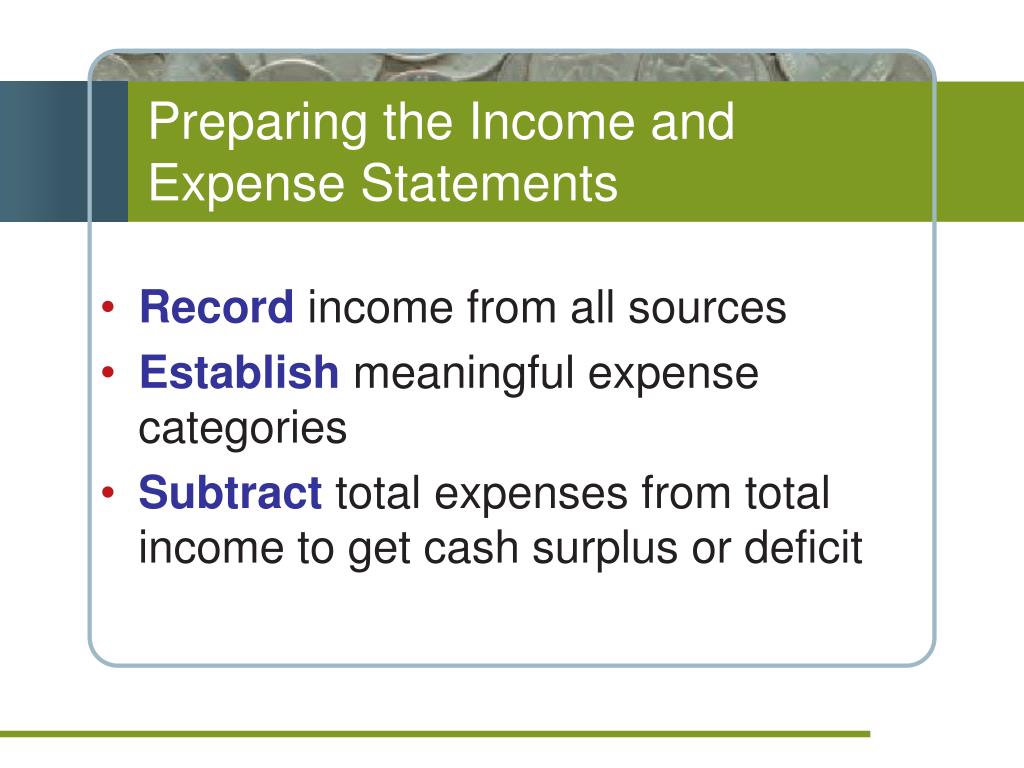 Preparing the Income and Expense Statements

• Record income from all sources
• Establish meaningful expense categories
• Subtract total expenses from total income to get cash surplus or deficit